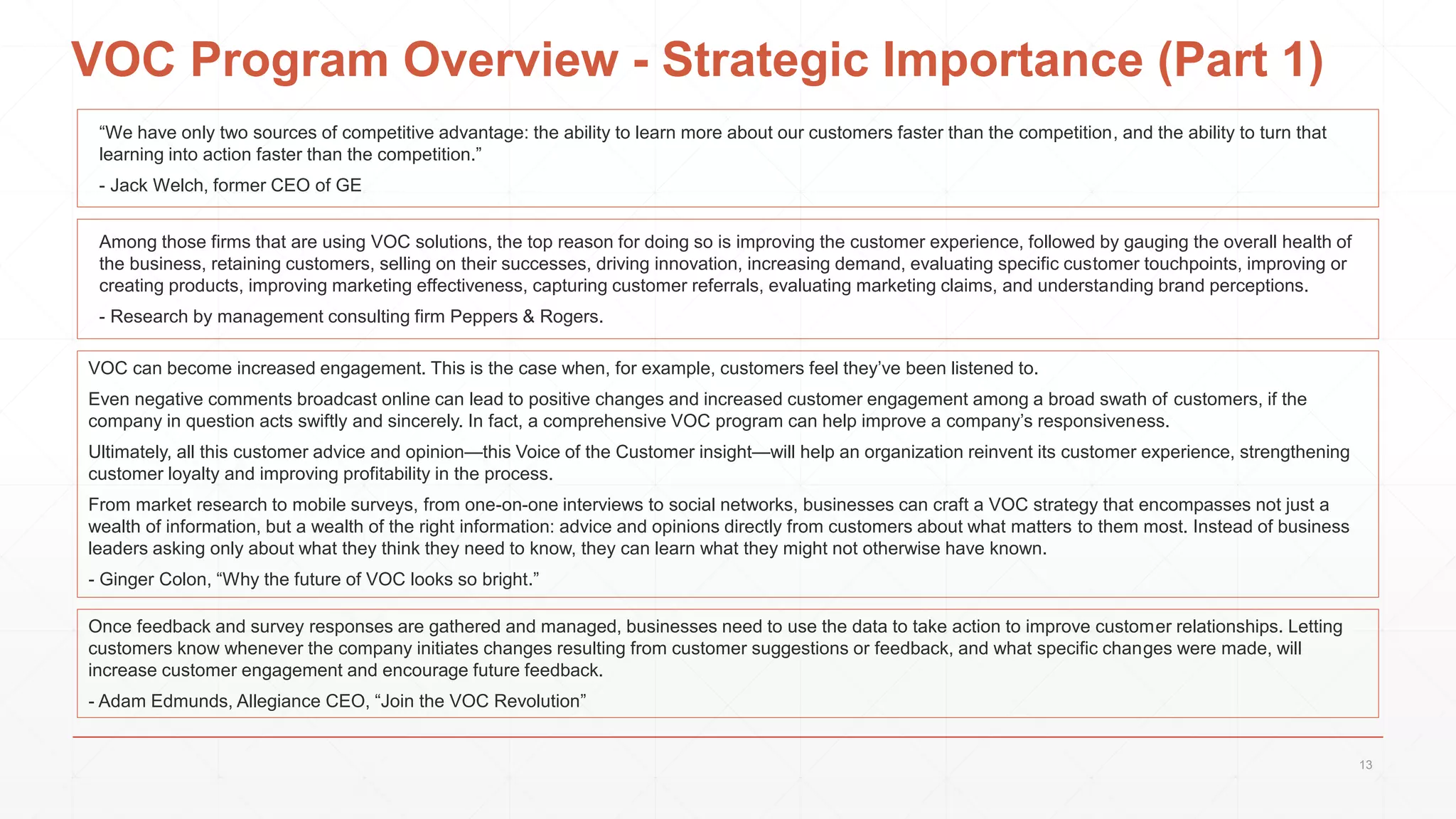 VOC Program Overview - Strategic Importance (Part 1)

“We have only two sources of competitive advantage: the ability to learn more about our customers faster than the competition, and the ability to turn that learning into action faster than the competition.”

- Jack Welch, former CEO of GE

Among those firms that are using VOC solutions, the top reason for doing so is improving the customer experience, followed by gauging the overall health of the business, retaining customers, selling on their successes, driving innovation, increasing demand, evaluating specific customer touchpoints, improving or creating products, improving marketing effectiveness, capturing customer referrals, evaluating marketing claims, and understanding brand perceptions.

- Research by management consulting firm Peppers & Rogers.

VOC can become increased engagement. This is the case when, for example, customers feel they’ve been listened to.

Even negative comments broadcast online can lead to positive changes and increased customer engagement among a broad swath of customers, if the company in question acts swiftly and sincerely. In fact, a comprehensive VOC program can help improve a company’s responsiveness.

Ultimately, all this customer advice and opinion—this Voice of the Customer insight—will help an organization reinvent its customer experience, strengthening customer loyalty and improving profitability in the process.

From market research to mobile surveys, from one-on-one interviews to social networks, businesses can craft a VOC strategy that encompasses not just a wealth of information, but a wealth of the right information: advice and opinions directly from customers about what matters to them most. Instead of business leaders asking only about what they think they need to know, they can learn what they might not otherwise have known.

- Ginger Colon, “Why the future of VOC looks so bright.”

Once feedback and survey responses are gathered and managed, businesses need to use the data to take action to improve customer relationships. Letting customers know whenever the company initiates changes resulting from customer suggestions or feedback, and what specific changes were made, will increase customer engagement and encourage future feedback.

- Adam Edmunds, Allegiance CEO, “Join the VOC Revolution”

13